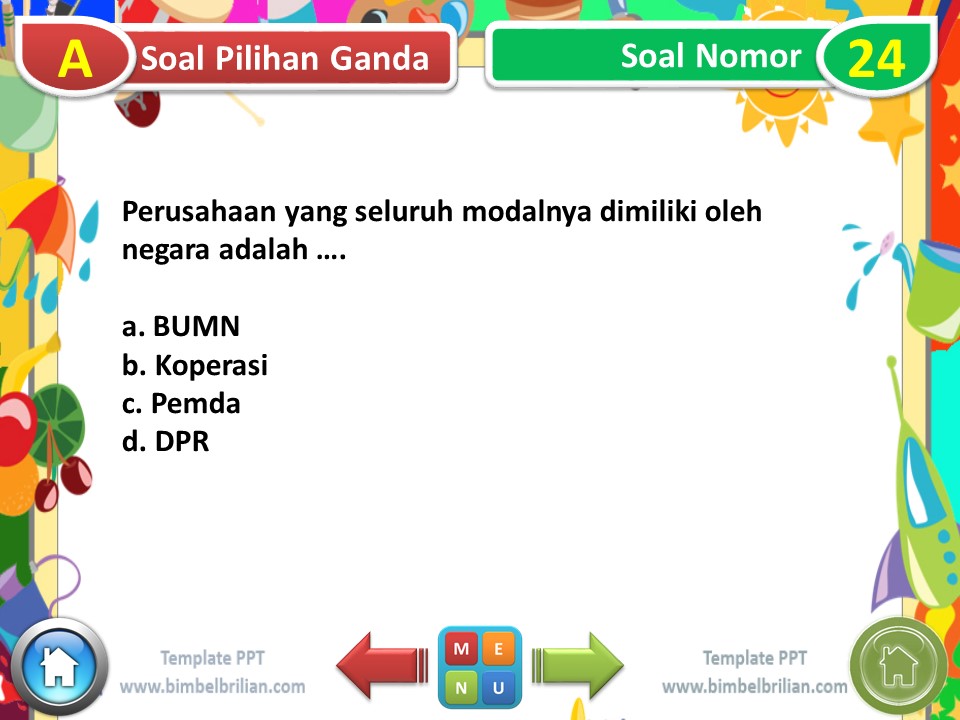 A Soal Pilihan Ganda

Soal Nomor 24

Perusahaan yang seluruh modalnya dimiliki oleh negara adalah ….

a. BUMN
b. Koperasi
c. Pemda
d. DPR

Template PPT
www.bimbelbrilian.com

M E
N U

Template PPT
www.bimbelbrilian.com